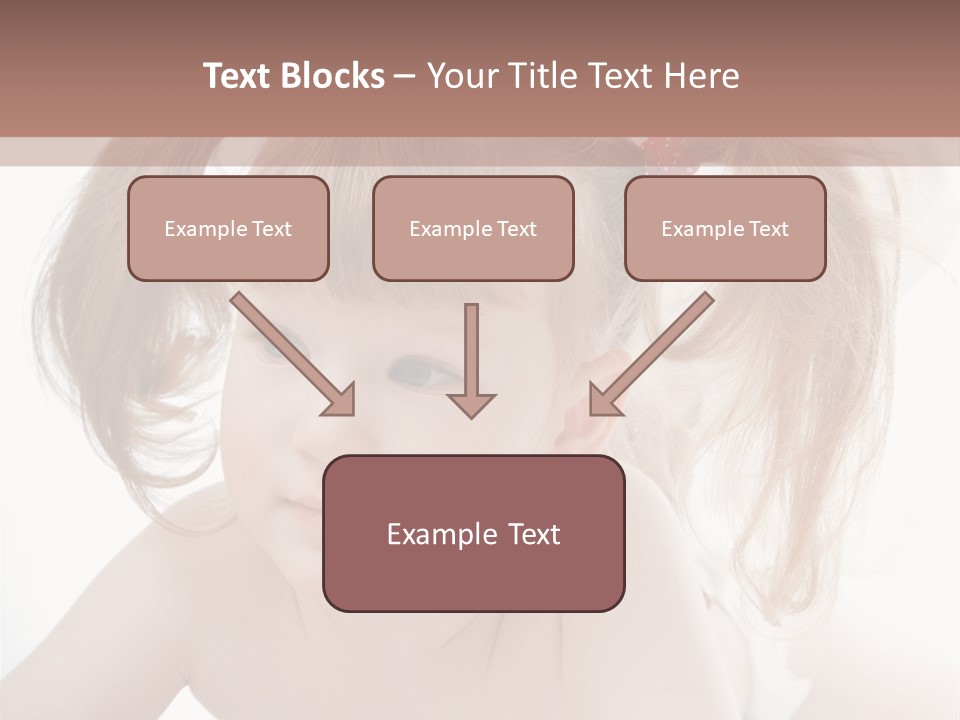 Text Blocks – Your Title Text Here

Example Text

Example Text

Example Text

Example Text